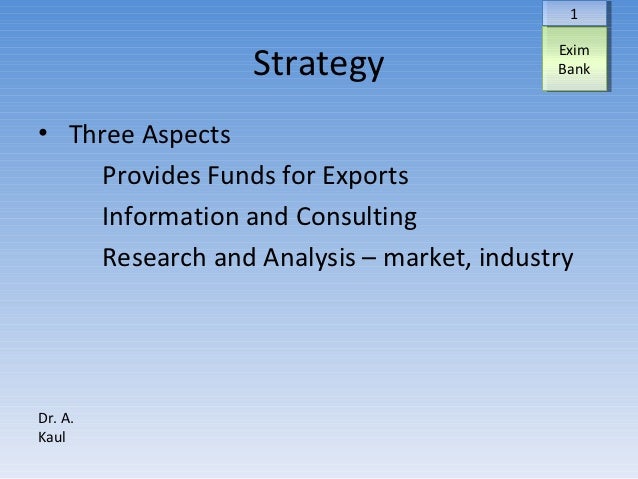 1

Exim Bank

Strategy

• Three Aspects

Provides Funds for Exports

Information and Consulting

Research and Analysis – market, industry

Dr. A. Kaul